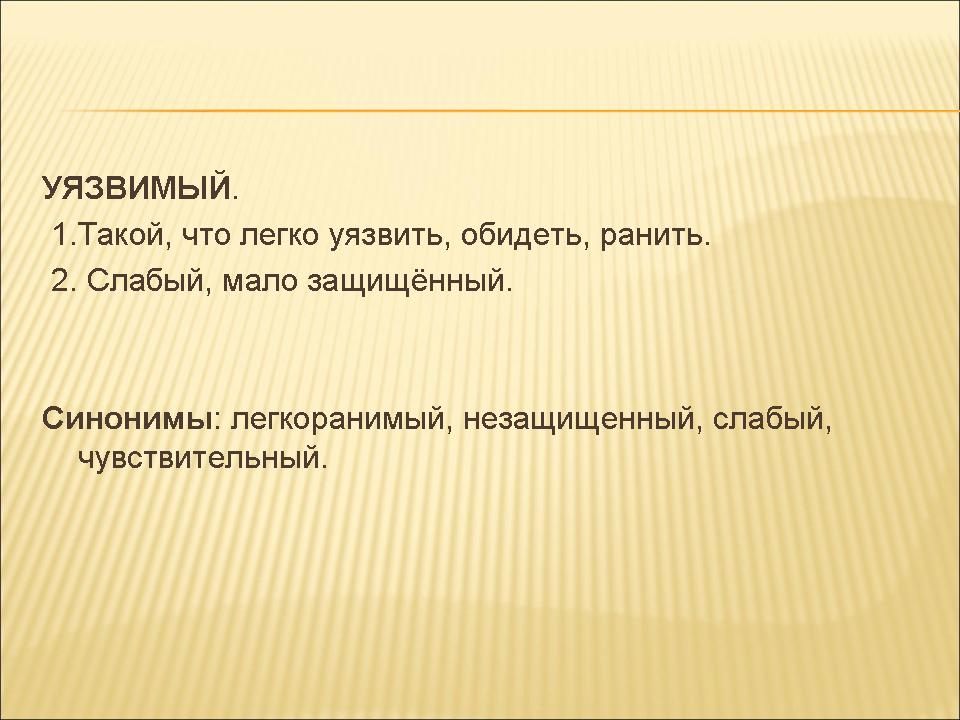 УЯЗВИМЫЙ.
1.Такой, что легко уязвить, обидеть, ранить.
2. Слабый, мало защищённый.

Синонимы: легкоранимый, незащищенный, слабый, чувствительный.